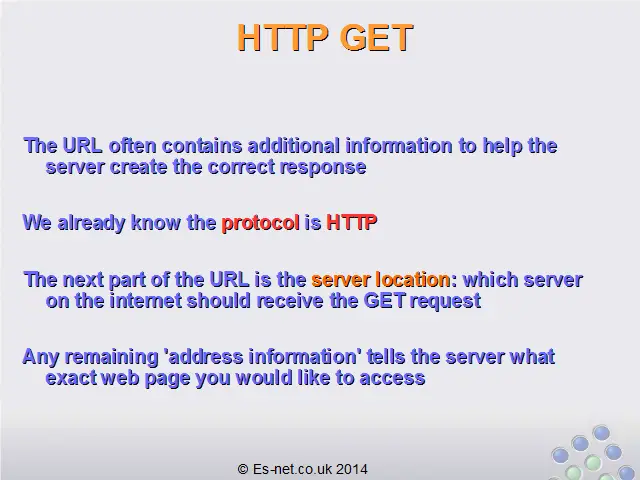 HTTP GET

The URL often contains additional information to help the server create the correct response

We already know the protocol is HTTP

The next part of the URL is the server location: which server on the internet should receive the GET request

Any remaining 'address information' tells the server what exact web page you would like to access

© Es-net.co.uk 2014